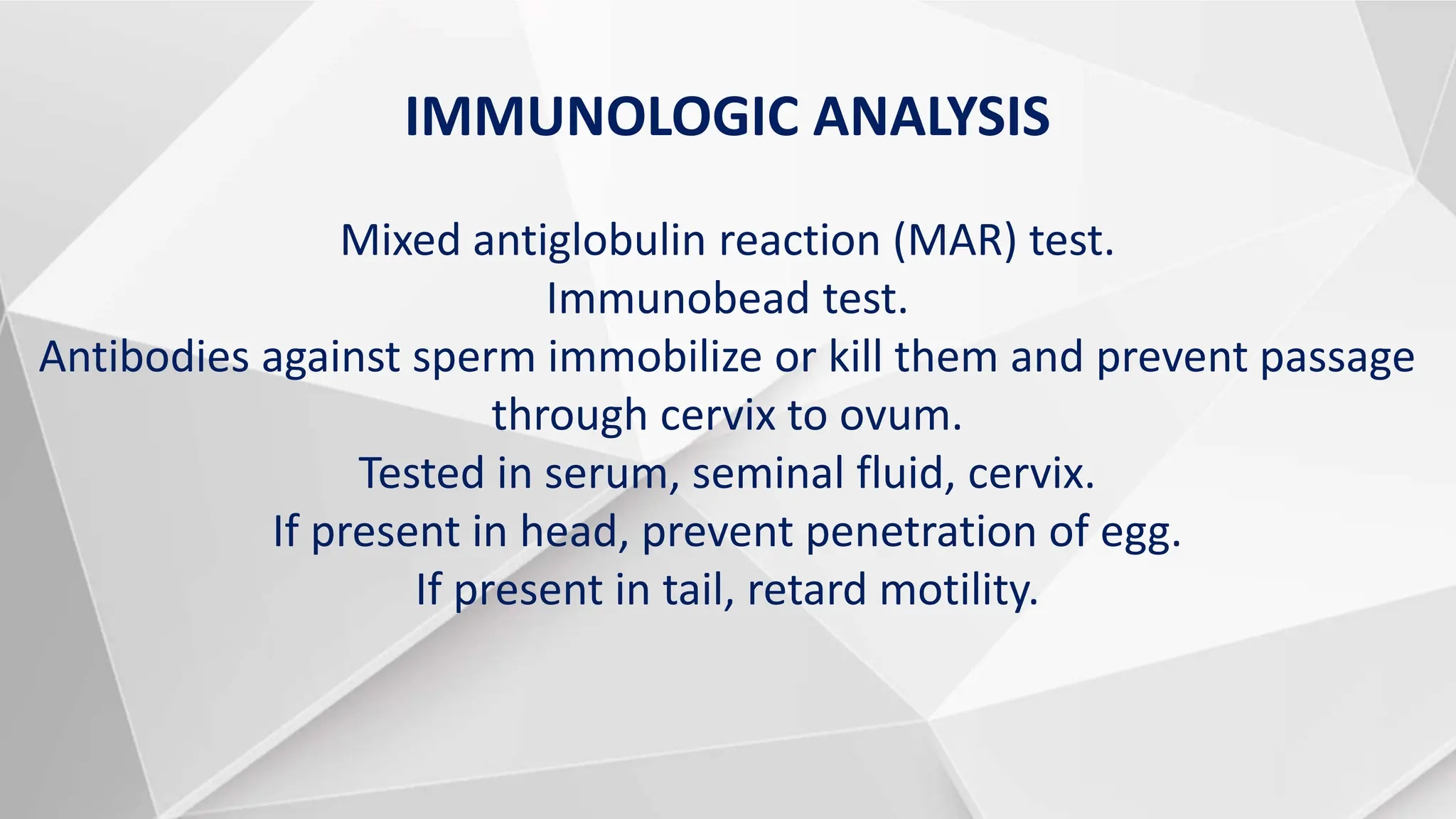 IMMUNOLOGIC ANALYSIS

Mixed antiglobulin reaction (MAR) test.
Immunobead test.
Antibodies against sperm immobilize or kill them and prevent passage through cervix to ovum.
Tested in serum, seminal fluid, cervix.
If present in head, prevent penetration of egg.
If present in tail, retard motility.